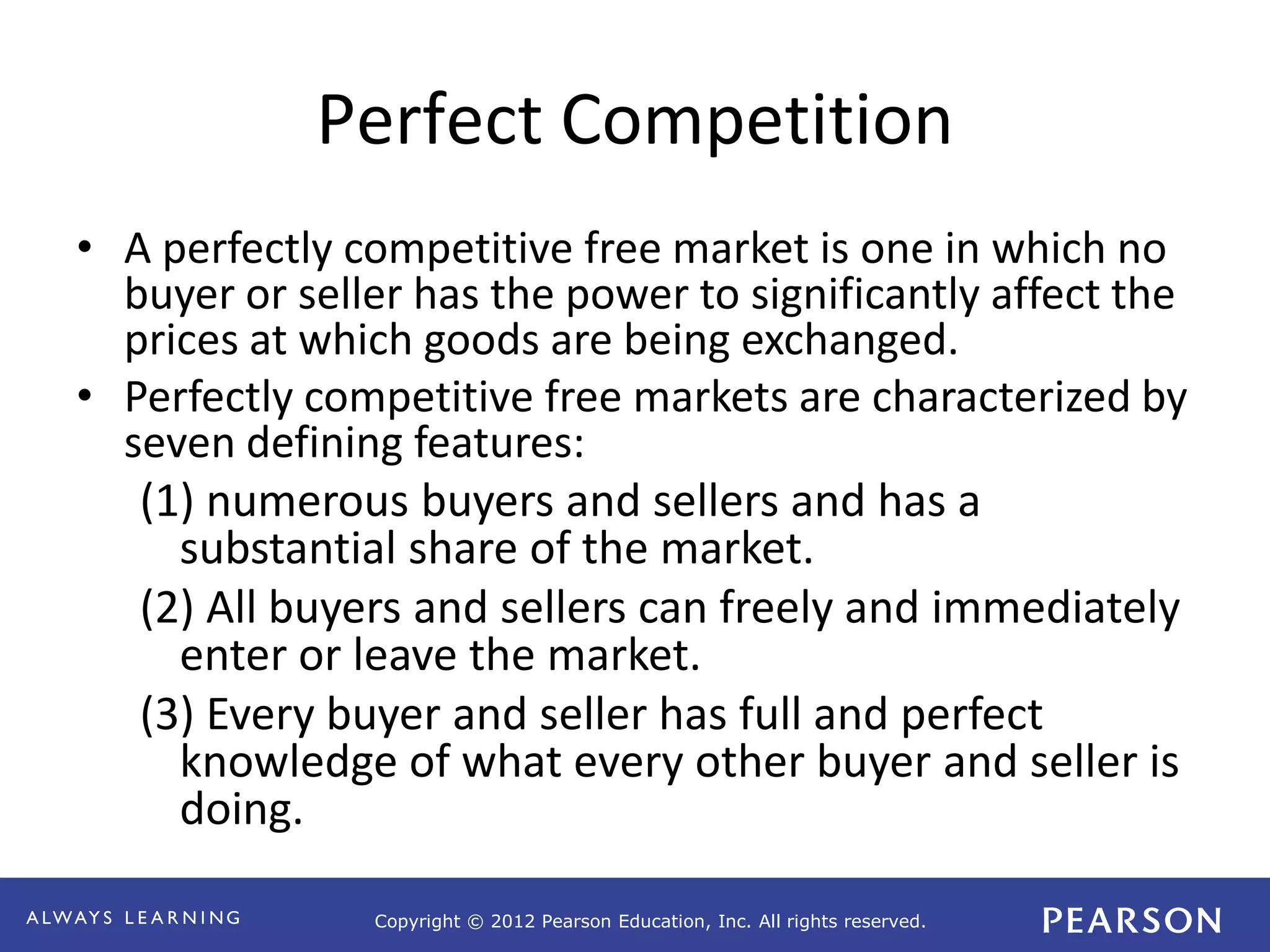 Perfect Competition

• A perfectly competitive free market is one in which no buyer or seller has the power to significantly affect the prices at which goods are being exchanged.
• Perfectly competitive free markets are characterized by seven defining features:
(1) numerous buyers and sellers and has a substantial share of the market.
(2) All buyers and sellers can freely and immediately enter or leave the market.
(3) Every buyer and seller has full and perfect knowledge of what every other buyer and seller is doing.

ALWAYS LEARNING

Copyright © 2012 Pearson Education, Inc. All rights reserved.

PEARSON